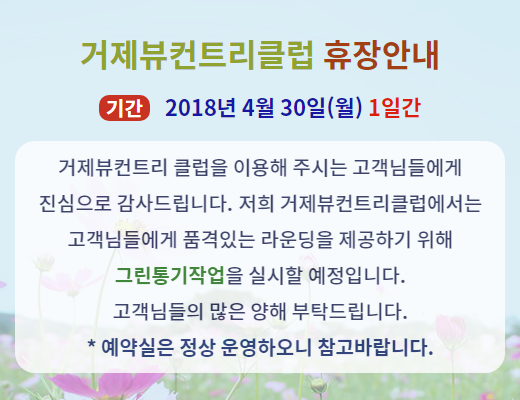 거제뷰컨트리클럽 휴장안내

기간 2018년 4월 30일(월) 1일간

거제뷰컨트리 클럽을 이용해 주시는 고객님들에게
진심으로 감사드립니다. 저희 거제뷰컨트리클럽에서는
고객님들에게 품격있는 라운딩을 제공하기 위해
그린통기작업을 실시할 예정입니다.
고객님들의 많은 양해 부탁드립니다.
* 예약실은 정상 운영하오니 참고바랍니다.